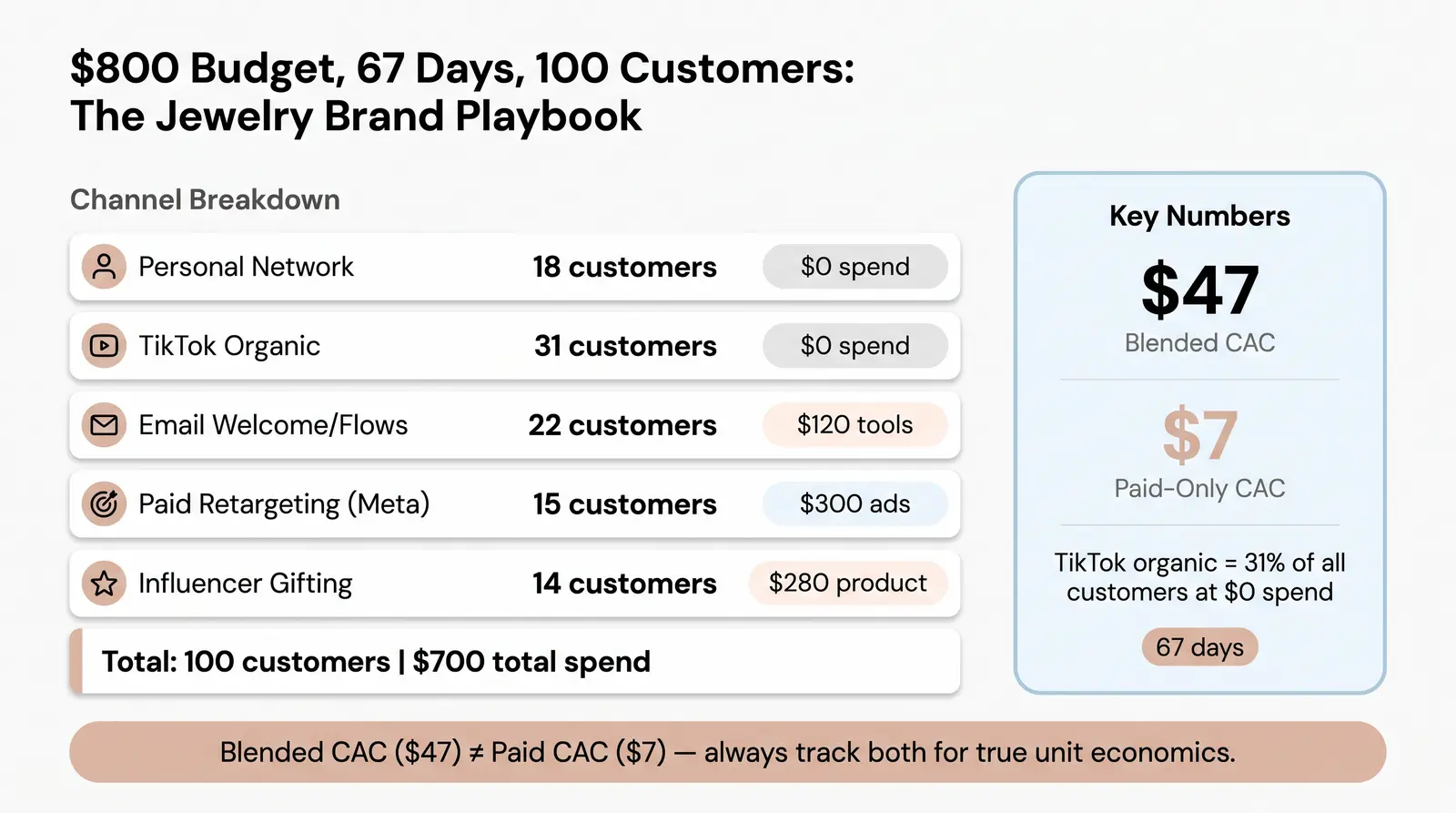 $800 Budget, 67 Days, 100 Customers:
The Jewelry Brand Playbook

Channel Breakdown

Personal Network 18 customers $0 spend

TikTok Organic 31 customers $0 spend

Email Welcome/Flows 22 customers $120 tools

Paid Retargeting (Meta) 15 customers $300 ads

Influencer Gifting 14 customers $280 product

Total: 100 customers | $700 total spend

Key Numbers

$47
Blended CAC

$7
Paid-Only CAC

TikTok organic = 31% of all customers at $0 spend

67 days

Blended CAC ($47) ≠ Paid CAC ($7) — always track both for true unit economics.